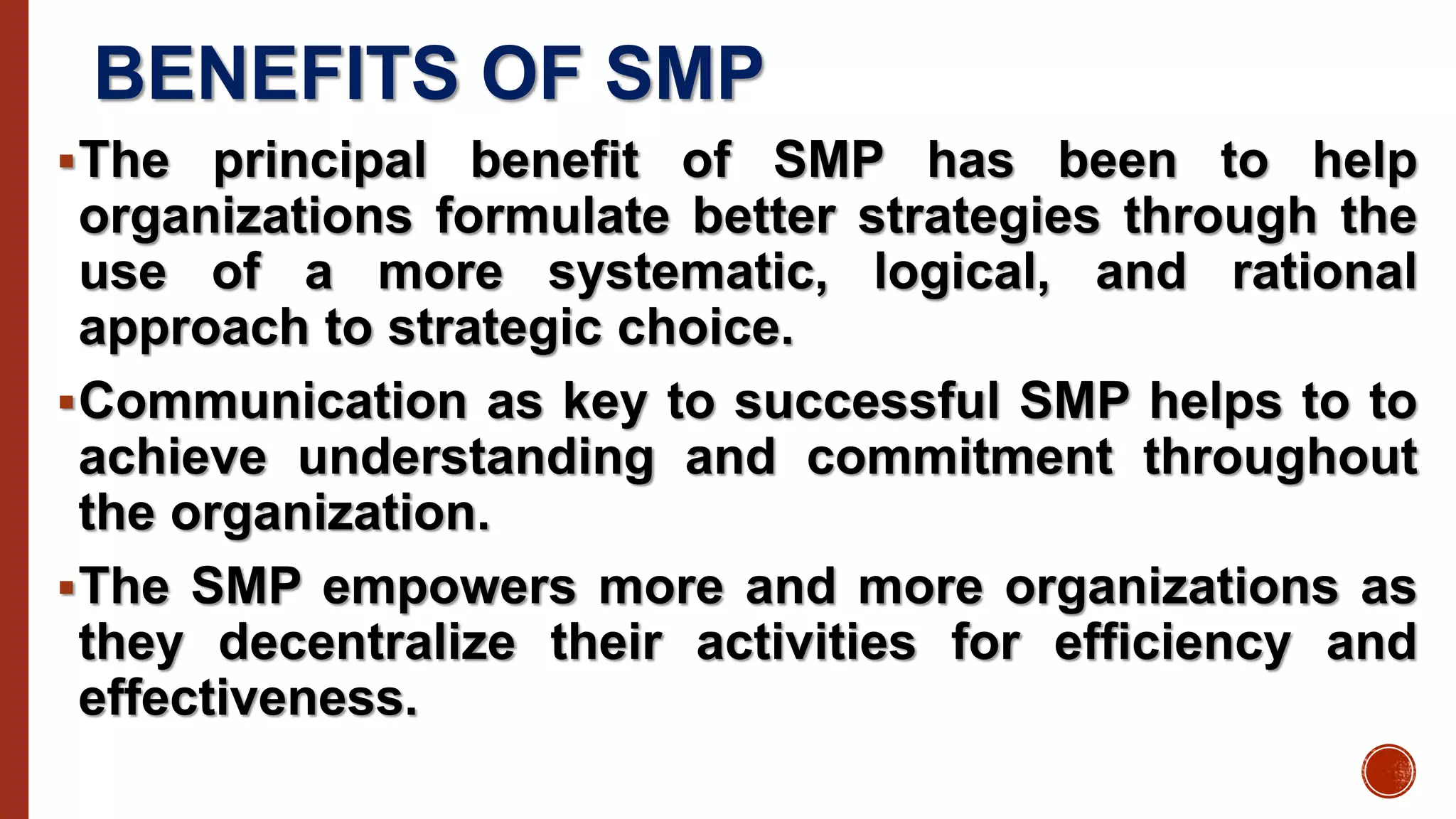 BENEFITS OF SMP

▪The principal benefit of SMP has been to help organizations formulate better strategies through the use of a more systematic, logical, and rational approach to strategic choice.

▪Communication as key to successful SMP helps to to achieve understanding and commitment throughout the organization.

▪The SMP empowers more and more organizations as they decentralize their activities for efficiency and effectiveness.